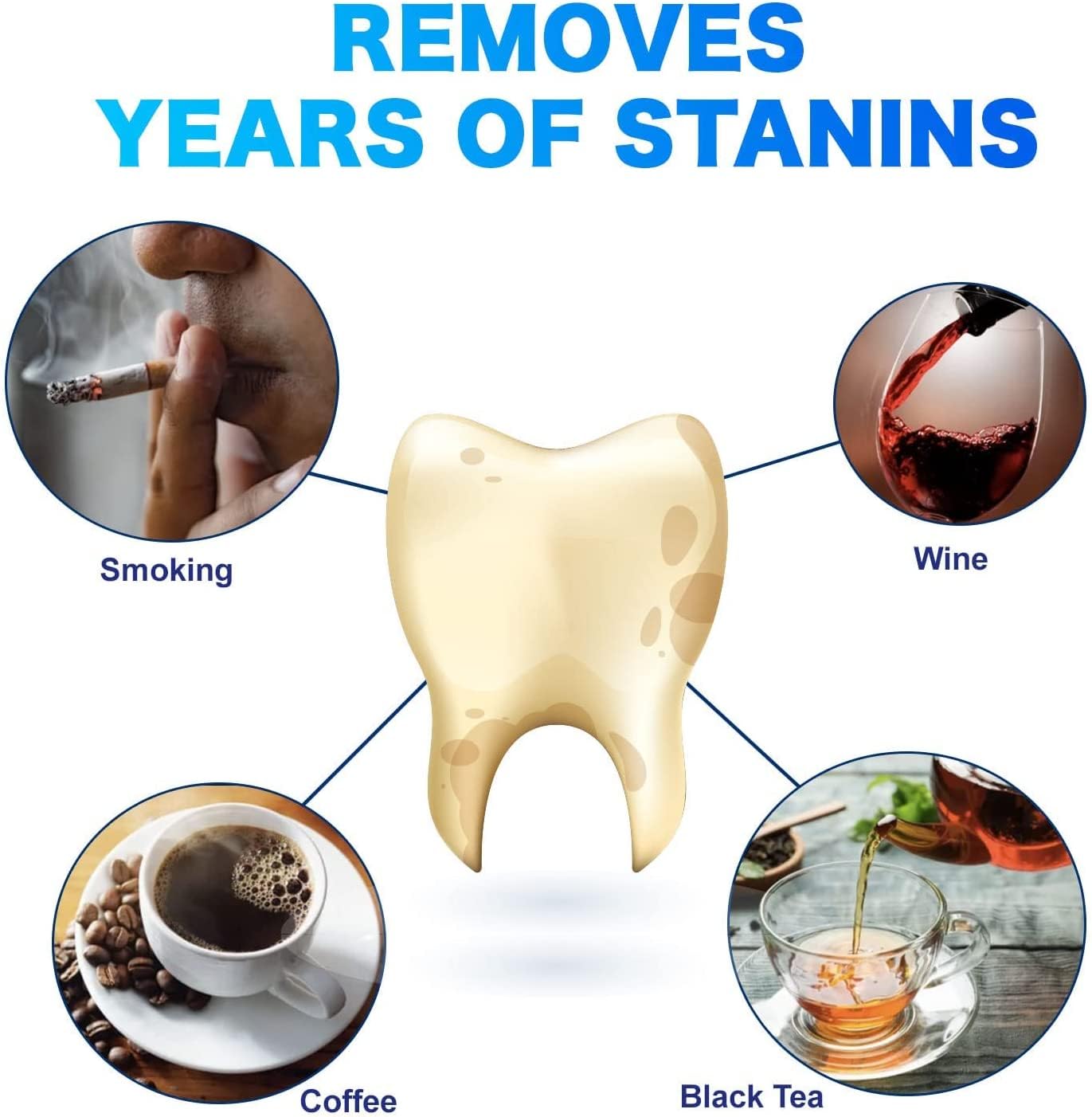 REMOVES
YEARS OF STANINS

Smoking

Wine

Coffee

Black Tea